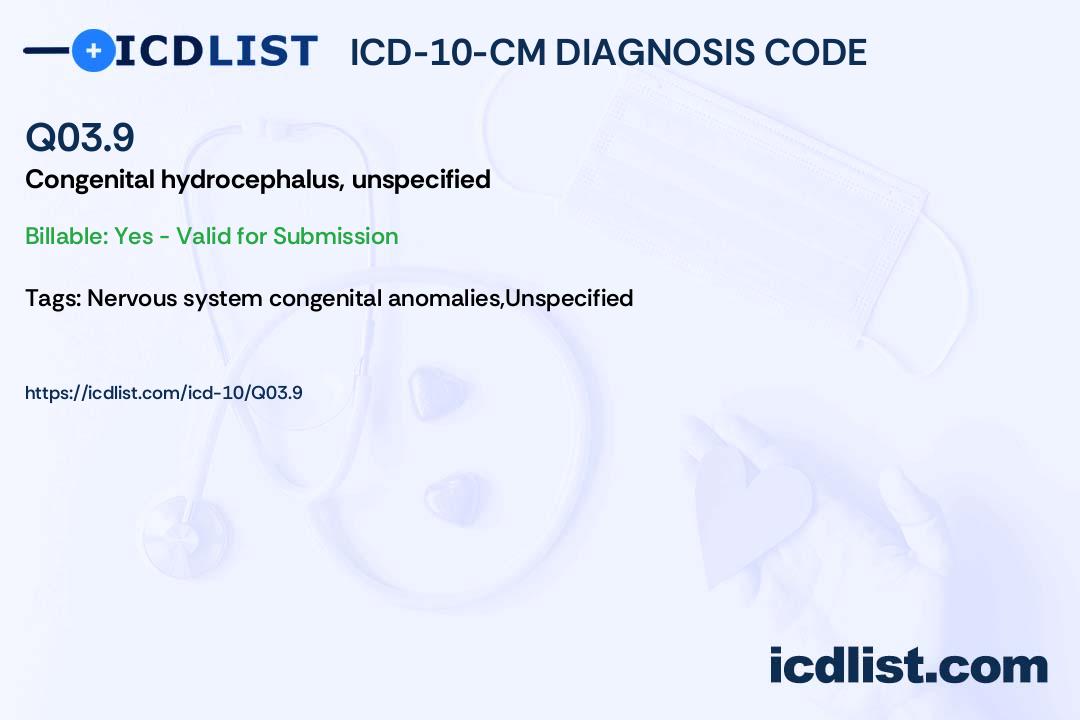 ICDLIST ICD-10-CM DIAGNOSIS CODE

Q03.9

Congenital hydrocephalus, unspecified

Billable: Yes - Valid for Submission

Tags: Nervous system congenital anomalies,Unspecified

https://icdlist.com/icd-10/Q03.9

icdlist.com